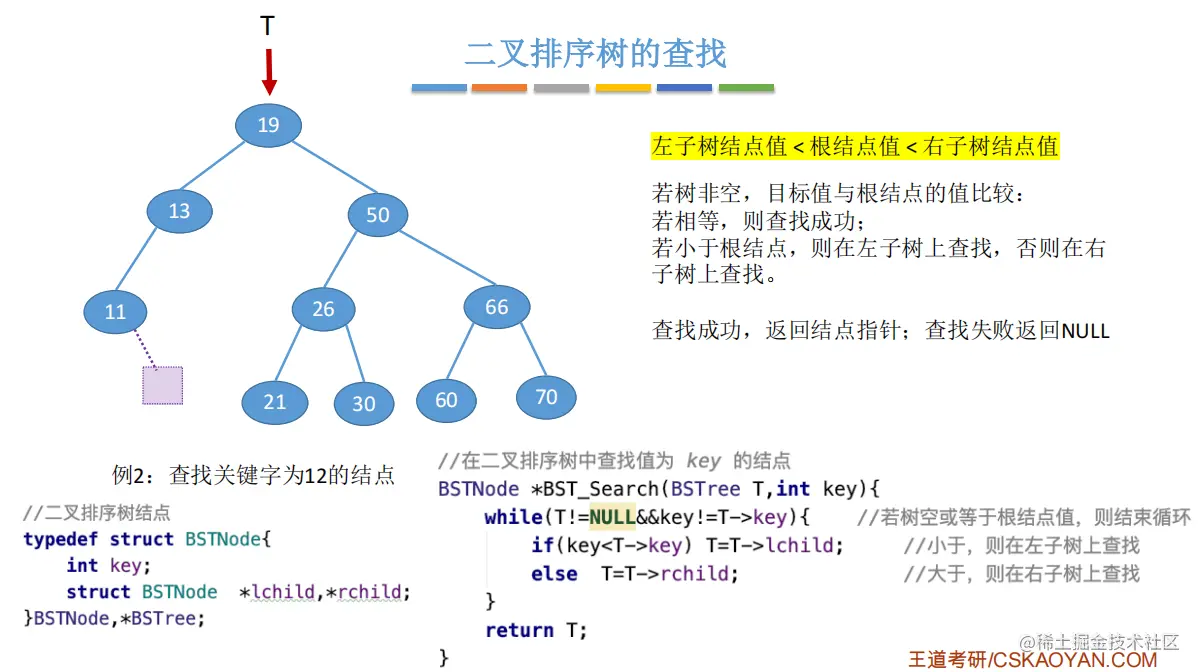 T

二叉排序树的查找

19

13

50

11

26

66

21

30

60

70

左子树结点值 < 根结点值 < 右子树结点值

若树非空，目标值与根结点的值比较：
若相等，则查找成功；
若小于根结点，则在左子树上查找，否则在右子树上查找。

查找成功，返回结点指针；查找失败返回NULL

例2：查找关键字为12的结点

//二叉排序树结点
typedef struct BSTNode{
    int key;
    struct BSTNode *lchild,*rchild;
}BSTNode,*BSTree;

//在二叉排序树中查找值为 key 的结点
BSTNode *BST_Search(BSTree T,int key){
    while(T!=NULL&&key!=T->key){    //若树空或等于根结点值，则结束循环
        if(key<T->key) T=T->lchild;    //小于，则在左子树上查找
        else T=T->rchild;    //大于，则在右子树上查找
    }
    return T;
}

@稀土掘金技术社区
王道考研/CSKAOYAN.COM